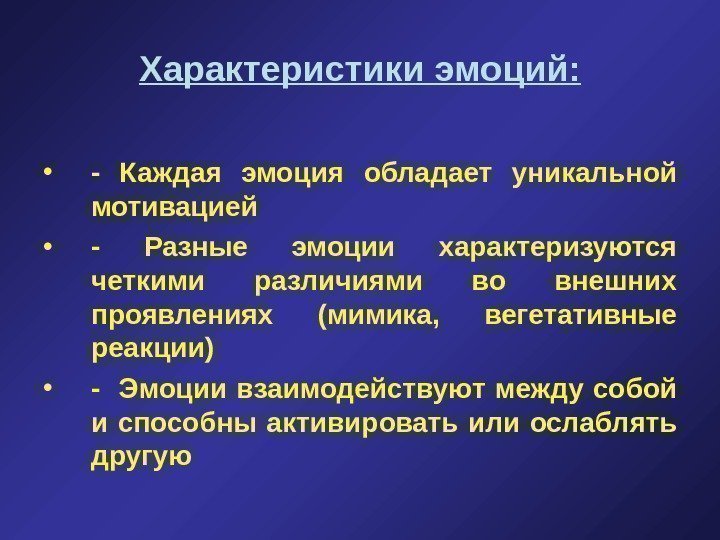 Характеристики эмоций:

• - Каждая эмоция обладает уникальной мотивацией
• - Разные эмоции характеризуются четкими различиями во внешних проявлениях (мимика, вегетативные реакции)
• - Эмоции взаимодействуют между собой и способны активировать или ослаблять другую